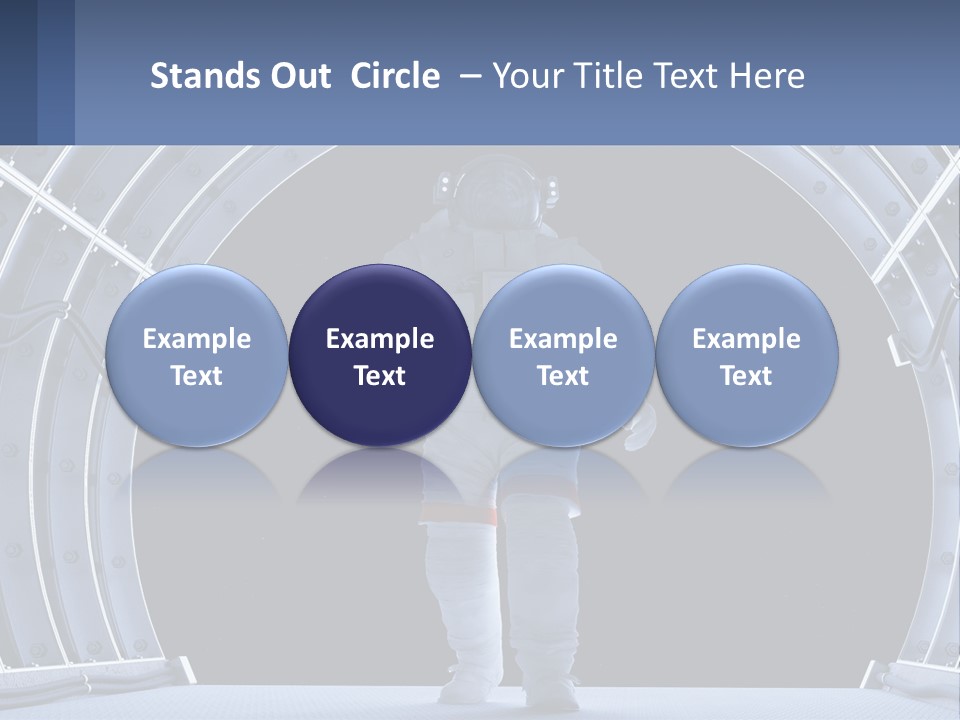 Stands Out Circle – Your Title Text Here

Example Text

Example Text

Example Text

Example Text